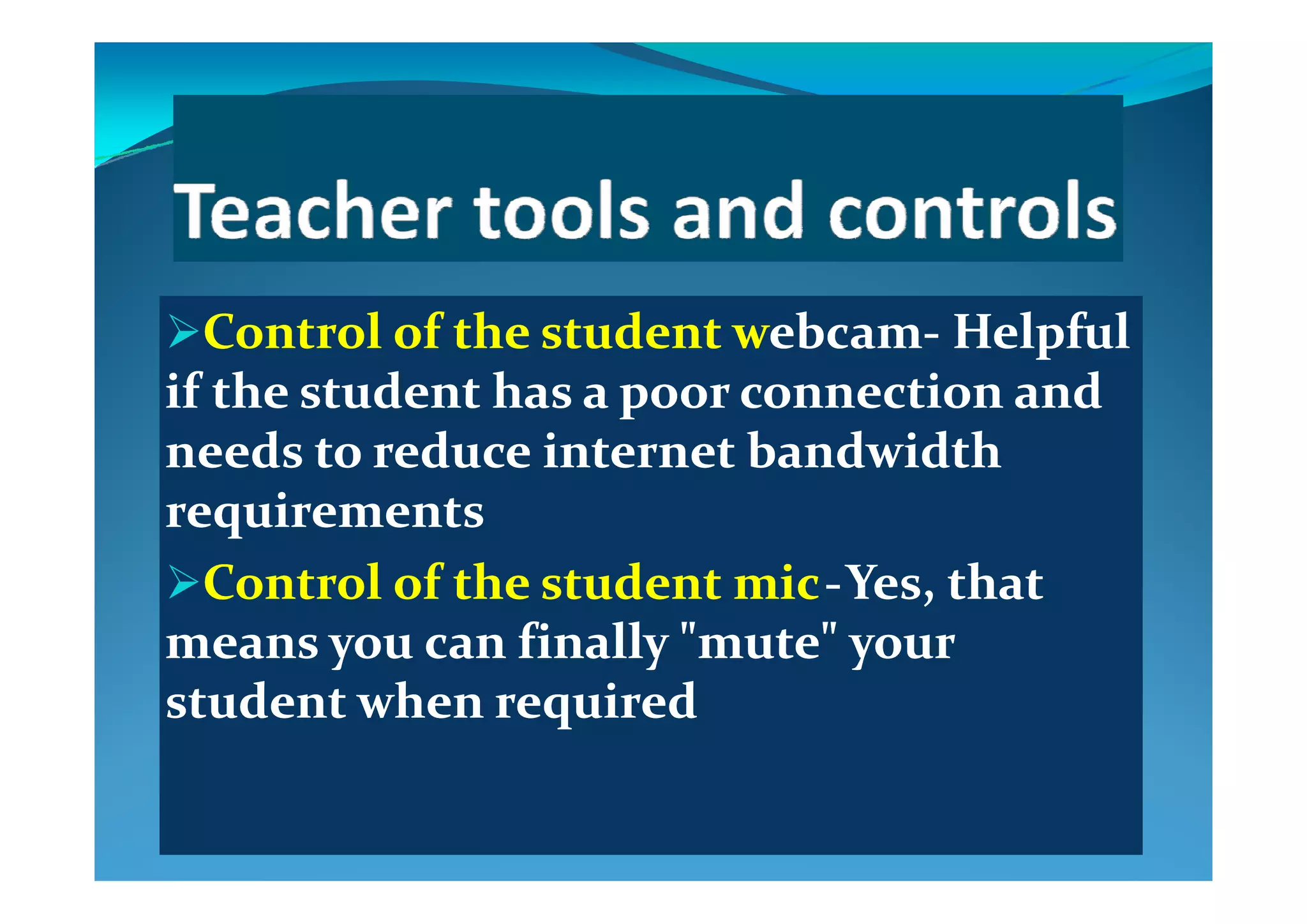 Teacher tools and controls

➢Control of the student webcam- Helpful if the student has a poor connection and needs to reduce internet bandwidth requirements

➢Control of the student mic-Yes, that means you can finally "mute" your student when required